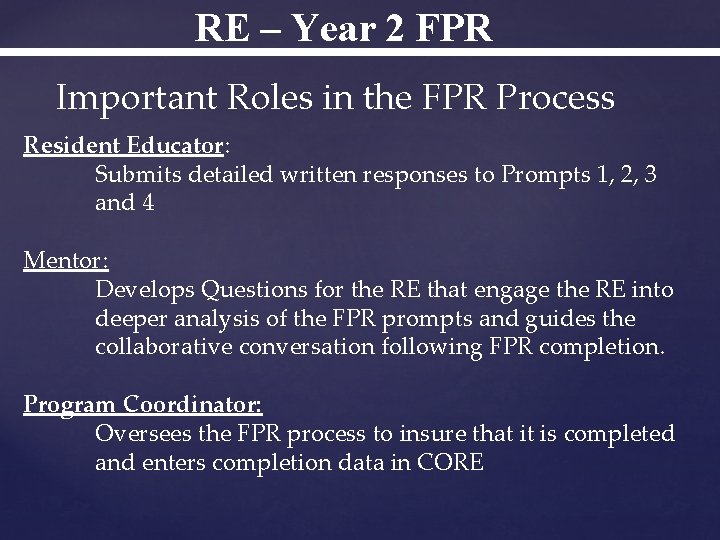 RE – Year 2 FPR

Important Roles in the FPR Process

Resident Educator:
Submits detailed written responses to Prompts 1, 2, 3 and 4

Mentor:
Develops Questions for the RE that engage the RE into deeper analysis of the FPR prompts and guides the collaborative conversation following FPR completion.

Program Coordinator:
Oversees the FPR process to insure that it is completed and enters completion data in CORE